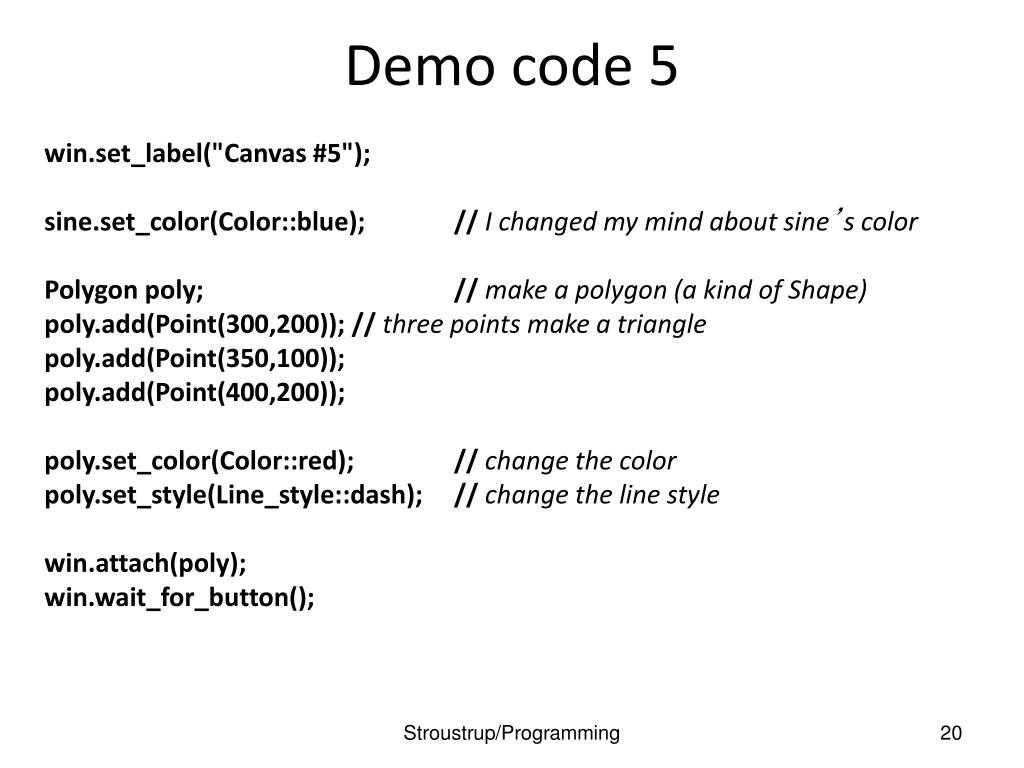 Demo code 5

win.set_label("Canvas #5");

sine.set_color(Color::blue); // I changed my mind about sine's color

Polygon poly; // make a polygon (a kind of Shape)
poly.add(Point(300,200)); // three points make a triangle
poly.add(Point(350,100));
poly.add(Point(400,200));

poly.set_color(Color::red); // change the color
poly.set_style(Line_style::dash); // change the line style

win.attach(poly);
win.wait_for_button();

Stroustrup/Programming

20